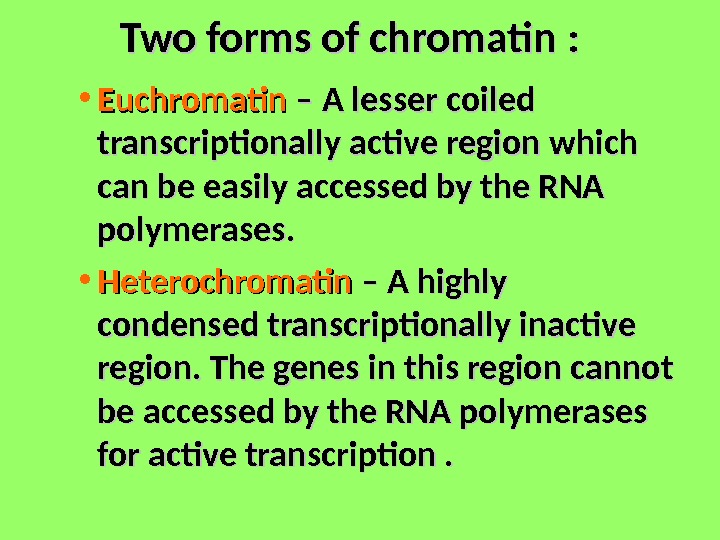 Two forms of chromatin :

• Euchromatin – A lesser coiled transcriptionally active region which can be easily accessed by the RNA polymerases.

• Heterochromatin – A highly condensed transcriptionally inactive region. The genes in this region cannot be accessed by the RNA polymerases for active transcription .